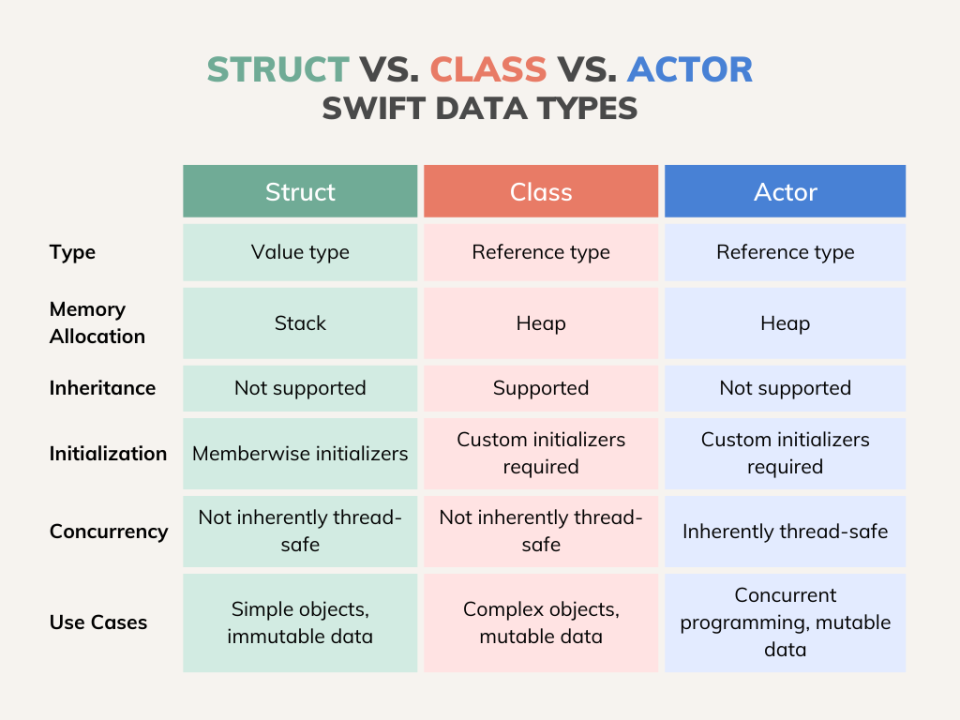 STRUCT VS. CLASS VS. ACTOR
SWIFT DATA TYPES

| | Struct | Class | Actor |
|---|---|---|---|
| Type | Value type | Reference type | Reference type |
| Memory Allocation | Stack | Heap | Heap |
| Inheritance | Not supported | Supported | Not supported |
| Initialization | Memberwise initializers | Custom initializers required | Custom initializers required |
| Concurrency | Not inherently thread-safe | Not inherently thread-safe | Inherently thread-safe |
| Use Cases | Simple objects, immutable data | Complex objects, mutable data | Concurrent programming, mutable data |